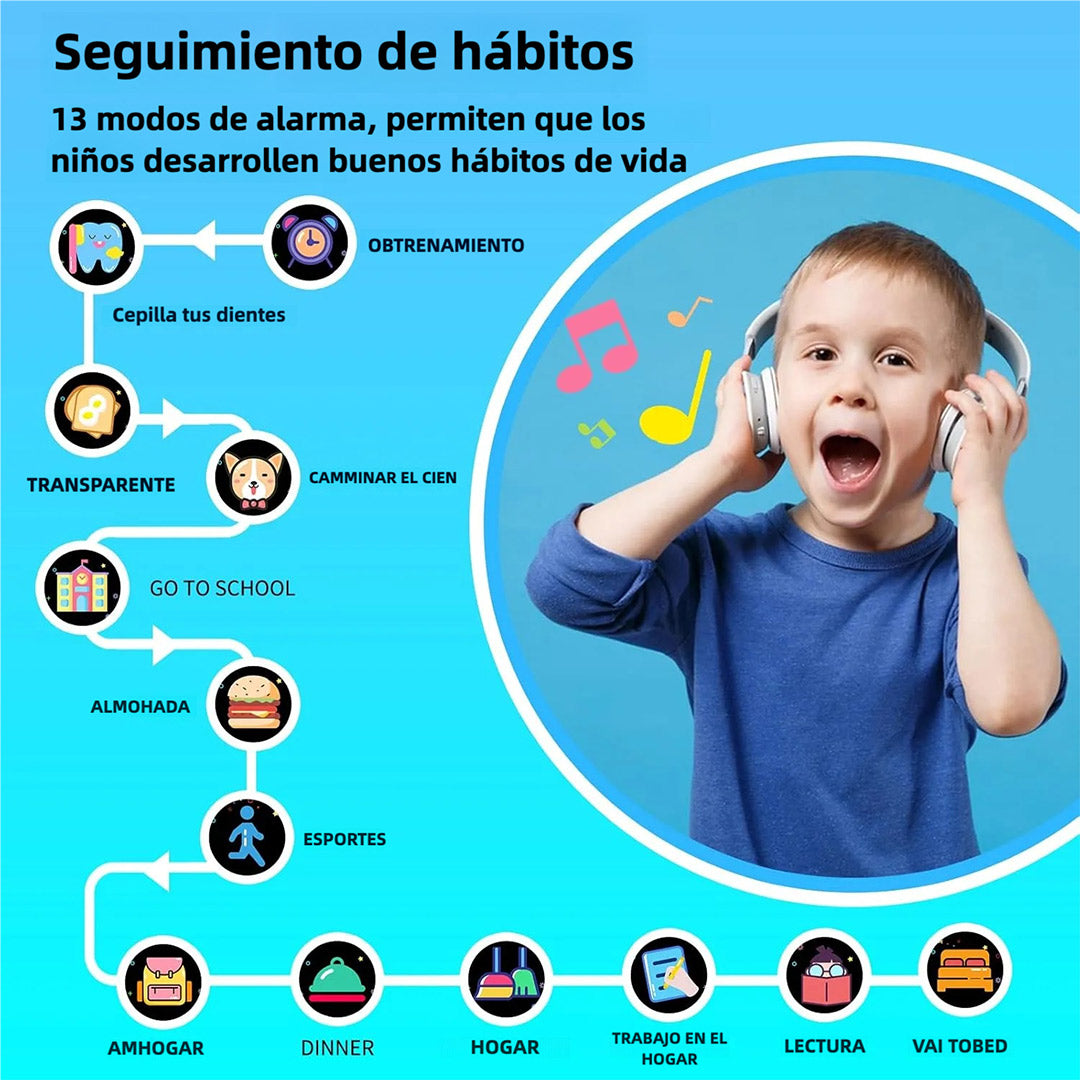 Seguimiento de hábitos

13 modos de alarma, permiten que los niños desarrollen buenos hábitos de vida

OBTRENAMIENTO

Cepilla tus dientes

TRANSPARENTE

CAMMINAR EL CIEN

GO TO SCHOOL

ALMOHADA

ESPORTES

AMHOGAR

DINNER

HOGAR

TRABAJO EN EL HOGAR

LECTURA

VAI TOBED